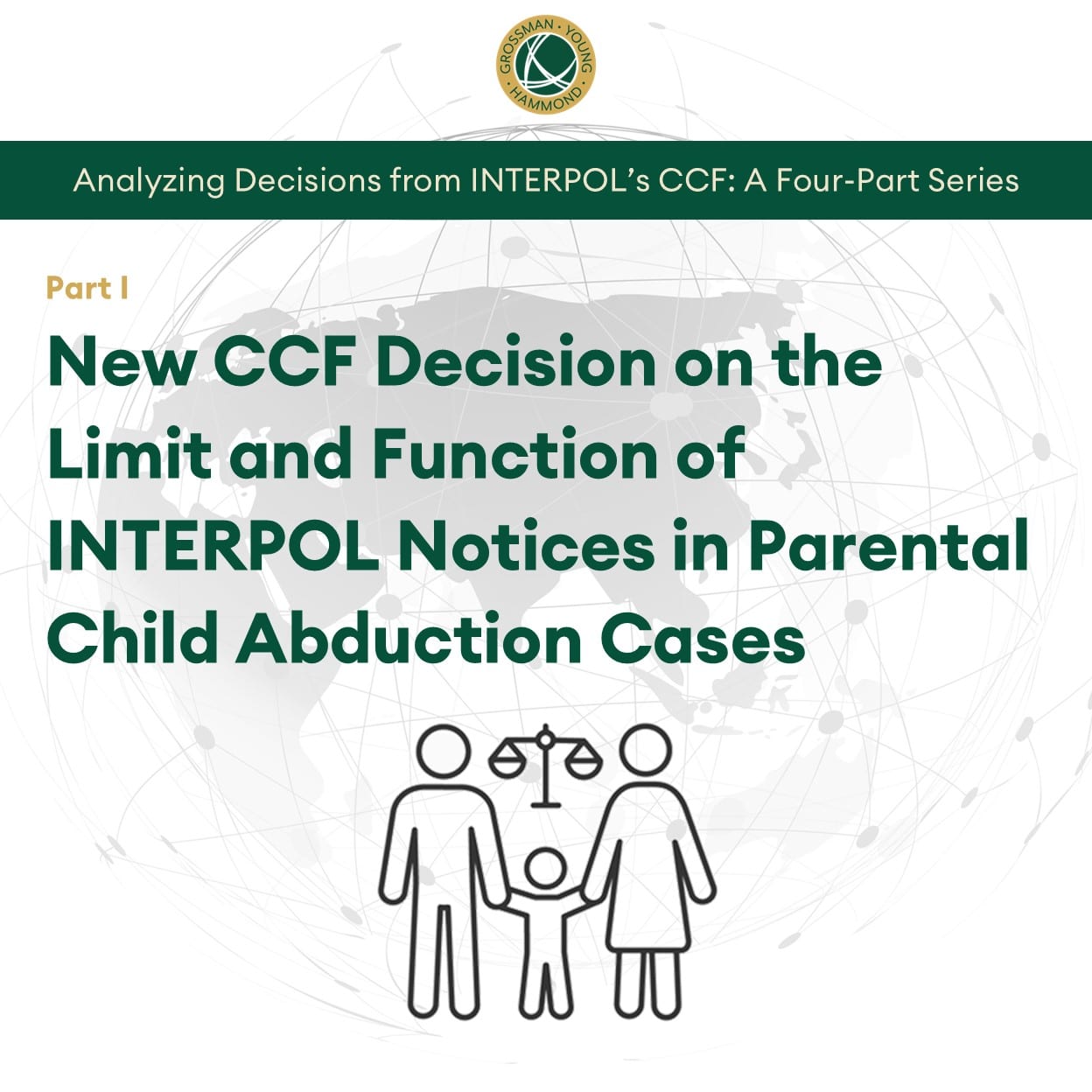 GROSSMAN · YOUNG · HAMMOND

Analyzing Decisions from INTERPOL's CCF: A Four-Part Series

Part I

New CCF Decision on the Limit and Function of INTERPOL Notices in Parental Child Abduction Cases